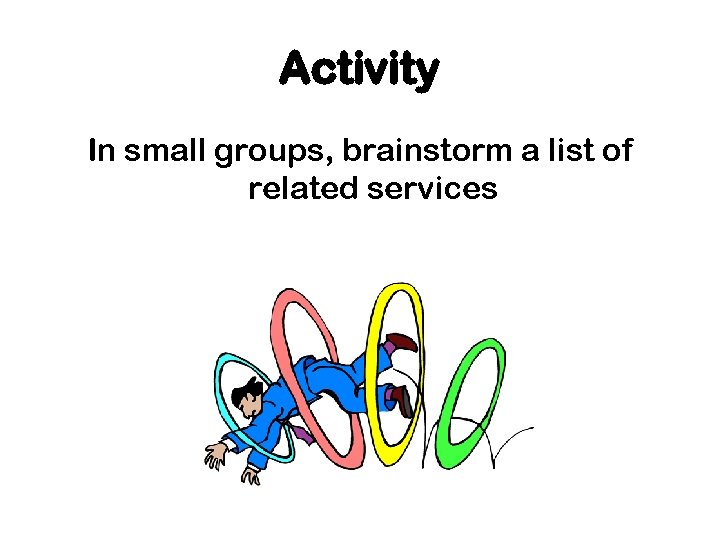 Activity

In small groups, brainstorm a list of related services